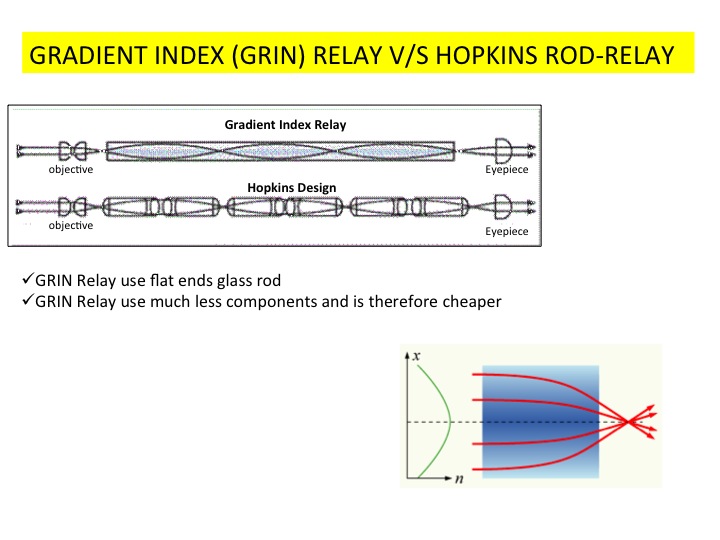 GRADIENT INDEX (GRIN) RELAY V/S HOPKINS ROD-RELAY

Gradient Index Relay

objective

Eyepiece

Hopkins Design

objective

Eyepiece

✓GRIN Relay use flat ends glass rod
✓GRIN Relay use much less components and is therefore cheaper

$x$

$n$